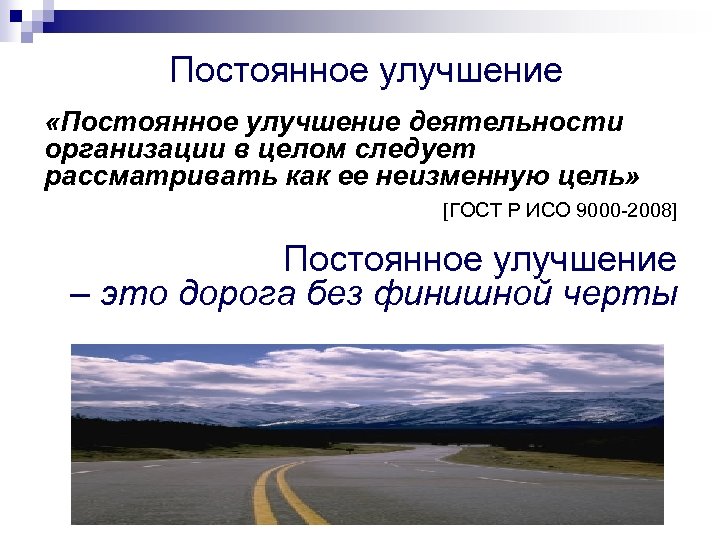 Постоянное улучшение

«Постоянное улучшение деятельности организации в целом следует рассматривать как ее неизменную цель»

[ГОСТ Р ИСО 9000-2008]

Постоянное улучшение – это дорога без финишной черты